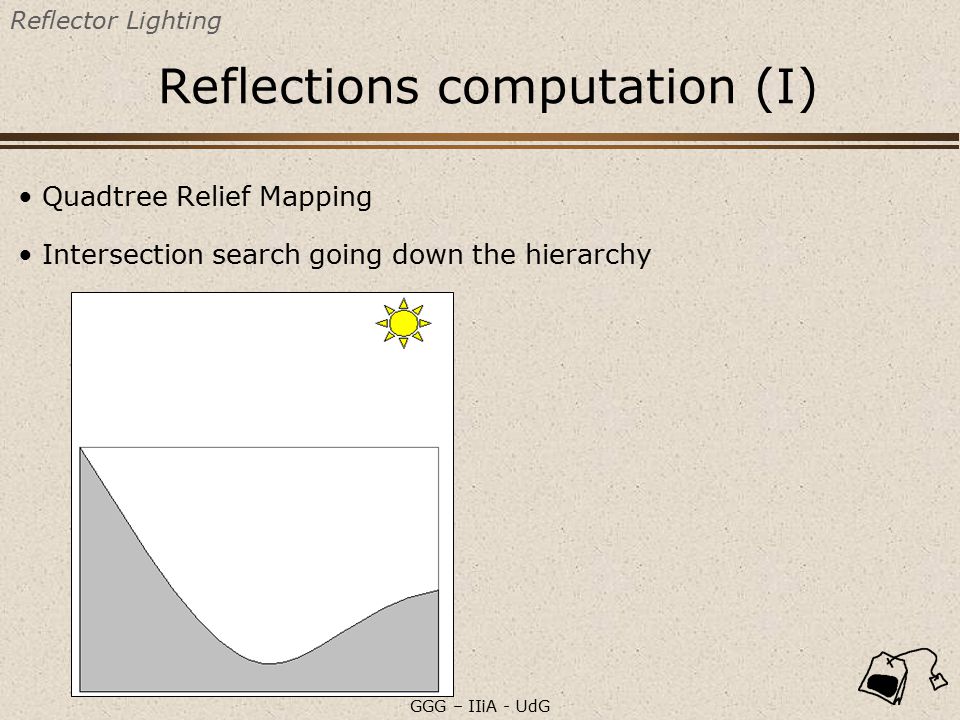 Reflector Lighting

Reflections computation (I)

• Quadtree Relief Mapping

• Intersection search going down the hierarchy

GGG – IIiA - UdG